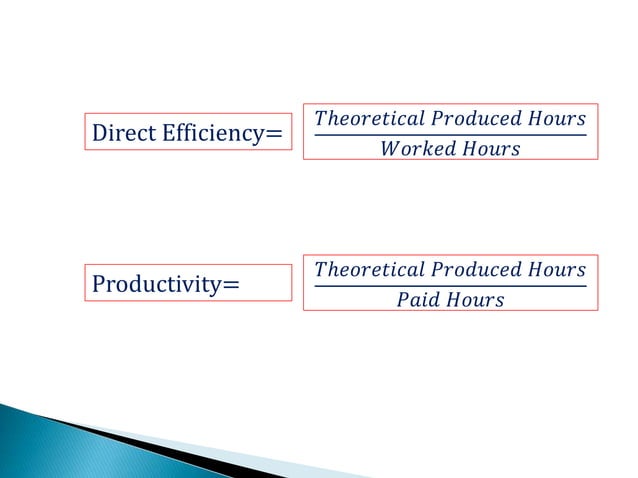 Direct Efficiency= $\frac{Theoretical\ Produced\ Hours}{Worked\ Hours}$

Productivity= $\frac{Theoretical\ Produced\ Hours}{Paid\ Hours}$